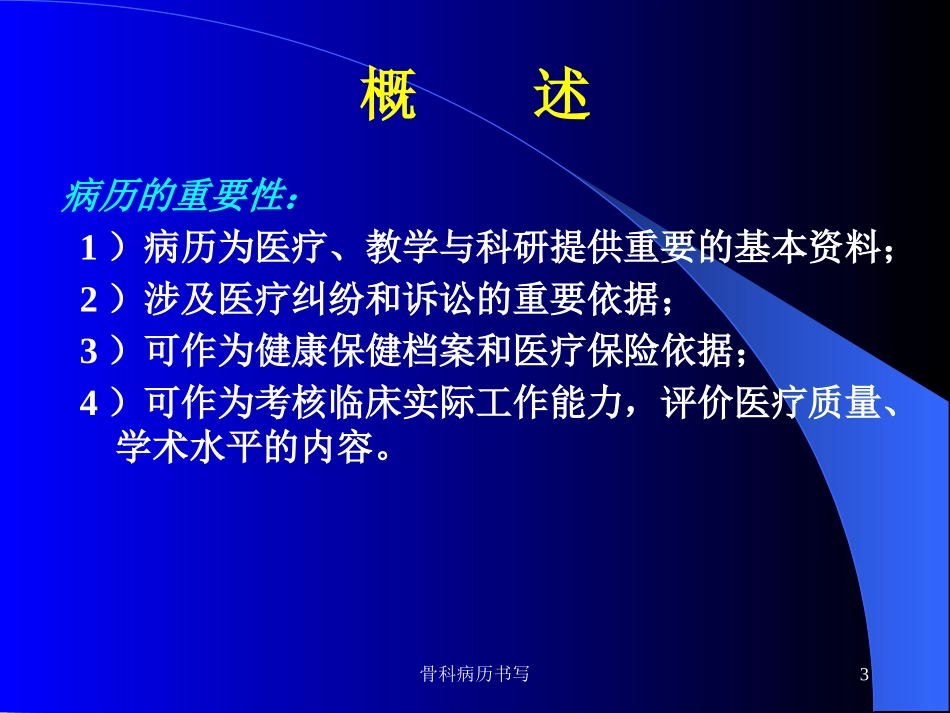 概　述

病历的重要性：

1）病历为医疗、教学与科研提供重要的基本资料；

2）涉及医疗纠纷和诉讼的重要依据；

3）可作为健康保健档案和医疗保险依据；

4）可作为考核临床实际工作能力，评价医疗质量、学术水平的内容。

骨科病历书写

3